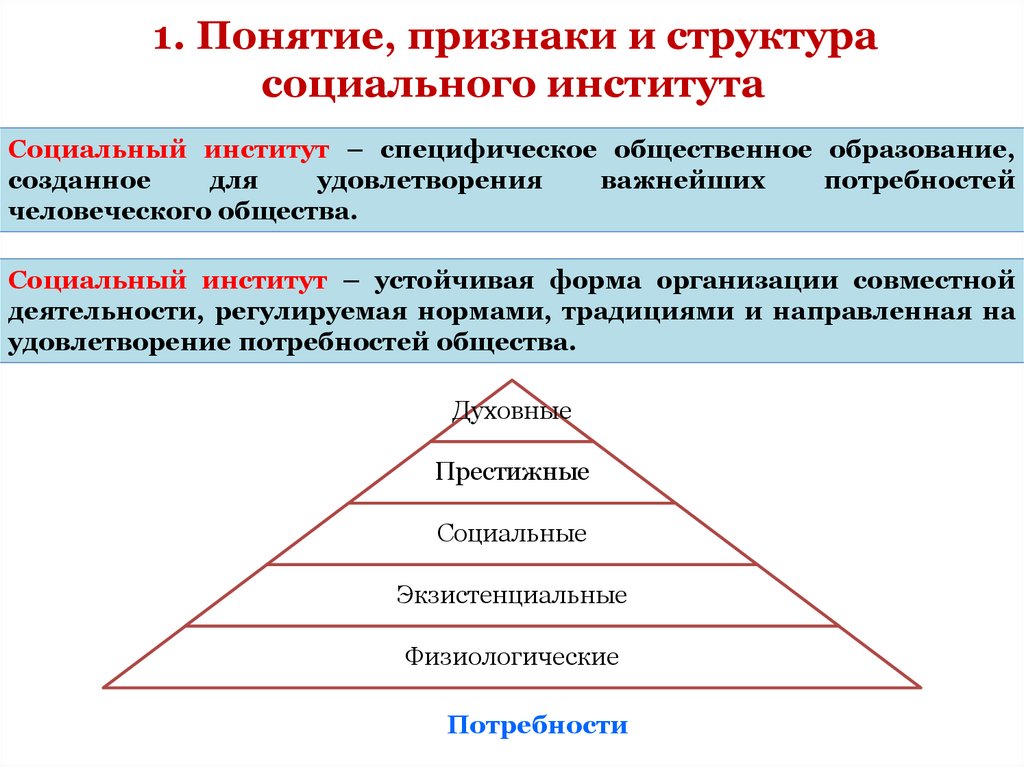 1. Понятие, признаки и структура социального института

Социальный институт – специфическое общественное образование, созданное для удовлетворения важнейших потребностей человеческого общества.

Социальный институт – устойчивая форма организации совместной деятельности, регулируемая нормами, традициями и направленная на удовлетворение потребностей общества.

Духовные

Престижные

Социальные

Экзистенциальные

Физиологические

Потребности